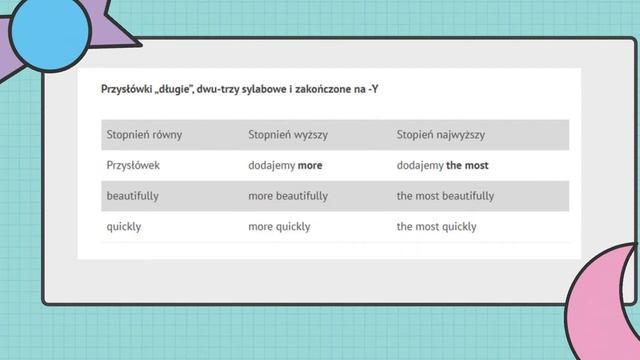 Przysłówki „długie", dwu-trzy sylabowe i zakończone na -Y

| Stopnień równy | Stopnień wyższy | Stopień najwyższy |
|---|---|---|
| Przysłówek | dodajemy **more** | dodajemy **the most** |
| beautifully | more beautifully | the most beautifully |
| quickly | more quickly | the most quickly |